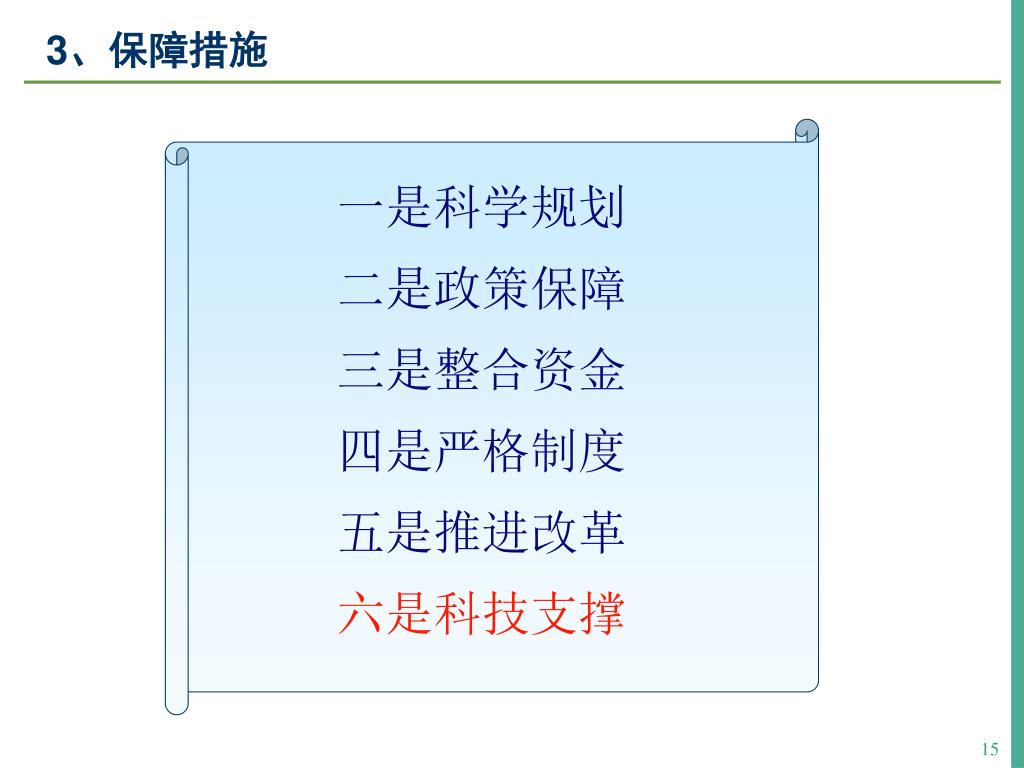 3、保障措施

一是科学规划
二是政策保障
三是整合资金
四是严格制度
五是推进改革
六是科技支撑

15